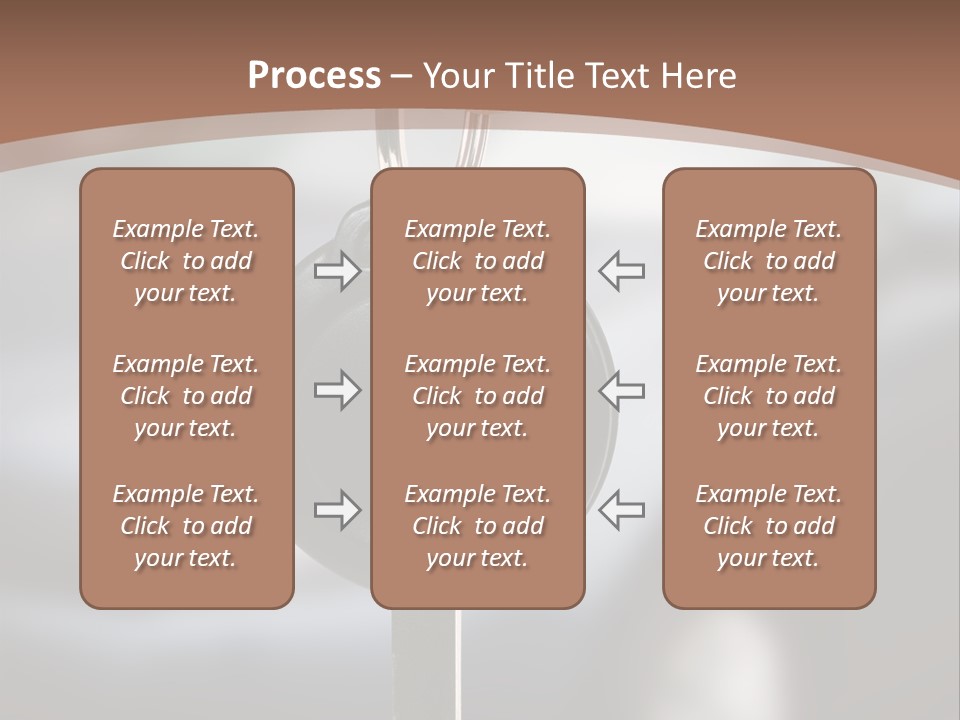 Process – Your Title Text Here

Example Text. Click to add your text.

Example Text. Click to add your text.

Example Text. Click to add your text.

Example Text. Click to add your text.

Example Text. Click to add your text.

Example Text. Click to add your text.

Example Text. Click to add your text.

Example Text. Click to add your text.

Example Text. Click to add your text.